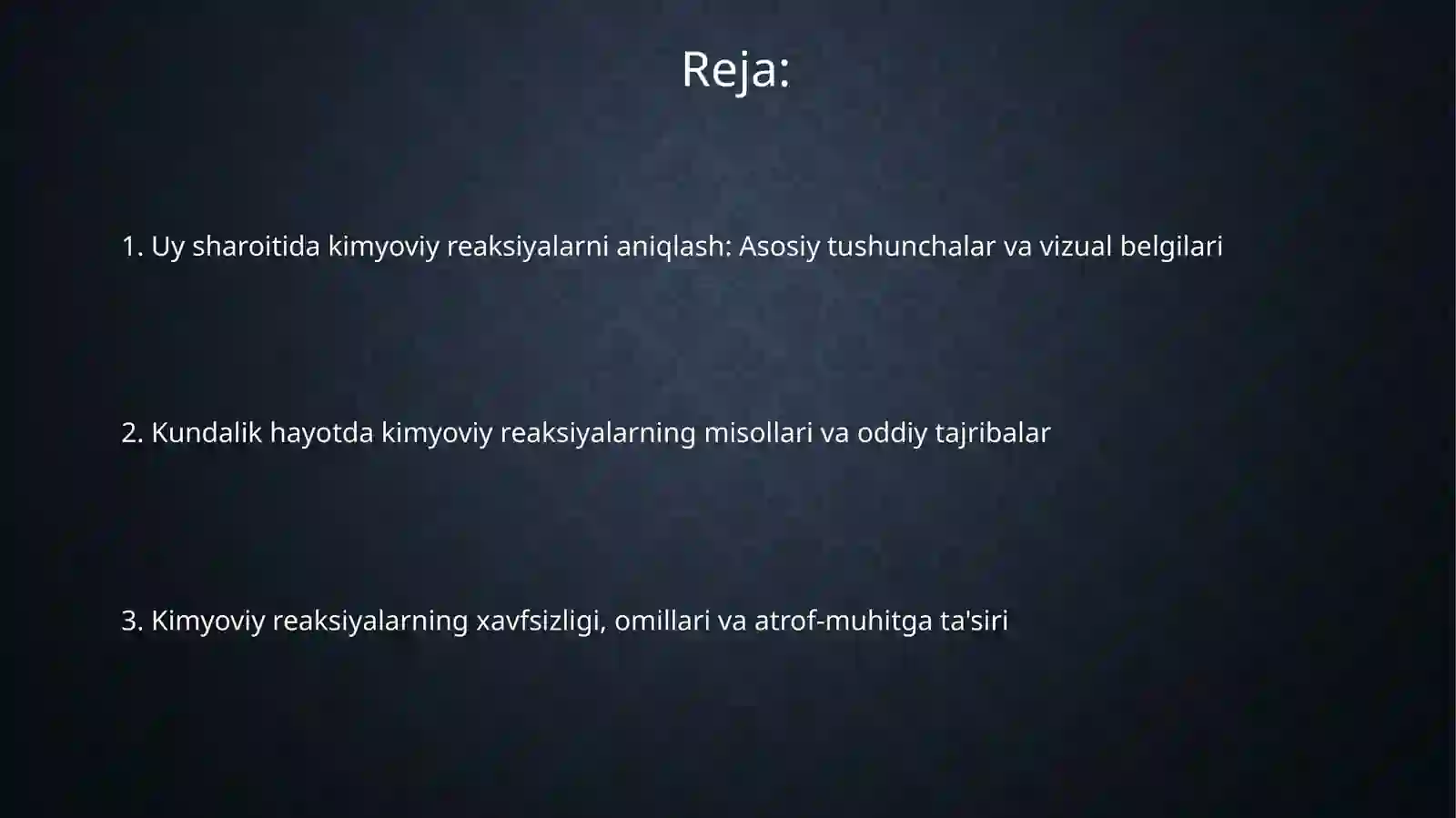 Reja:

1. Uy sharoitida kimyoviy reaksiyalarni aniqlash: Asosiy tushunchalar va vizual belgilari

2. Kundalik hayotda kimyoviy reaksiyalarning misollari va oddiy tajribalar

3. Kimyoviy reaksiyalarning xavfsizligi, omillari va atrof-muhitga ta'siri